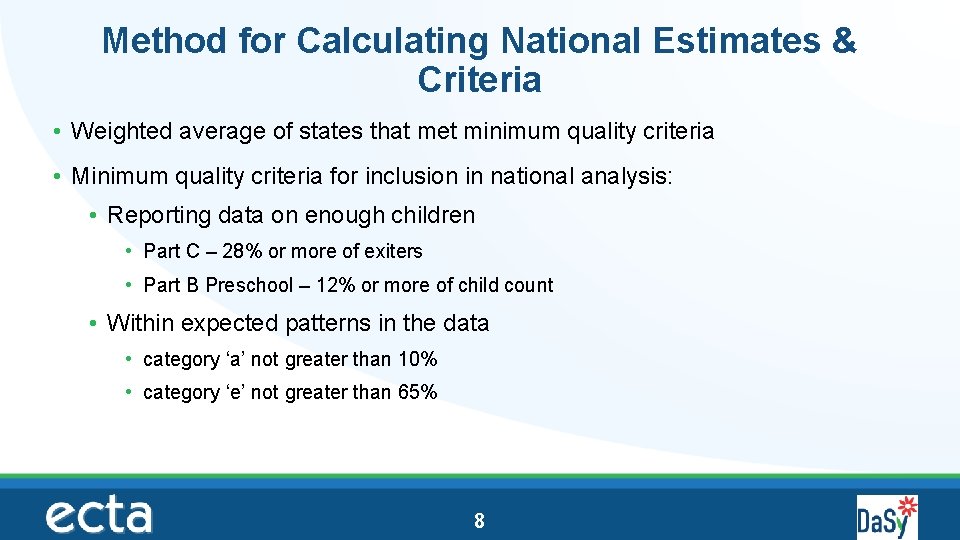 Method for Calculating National Estimates & Criteria

• Weighted average of states that met minimum quality criteria

• Minimum quality criteria for inclusion in national analysis:

• Reporting data on enough children

• Part C – 28% or more of exiters

• Part B Preschool – 12% or more of child count

• Within expected patterns in the data

• category ‘a’ not greater than 10%

• category ‘e’ not greater than 65%

ecta

8

DaSy